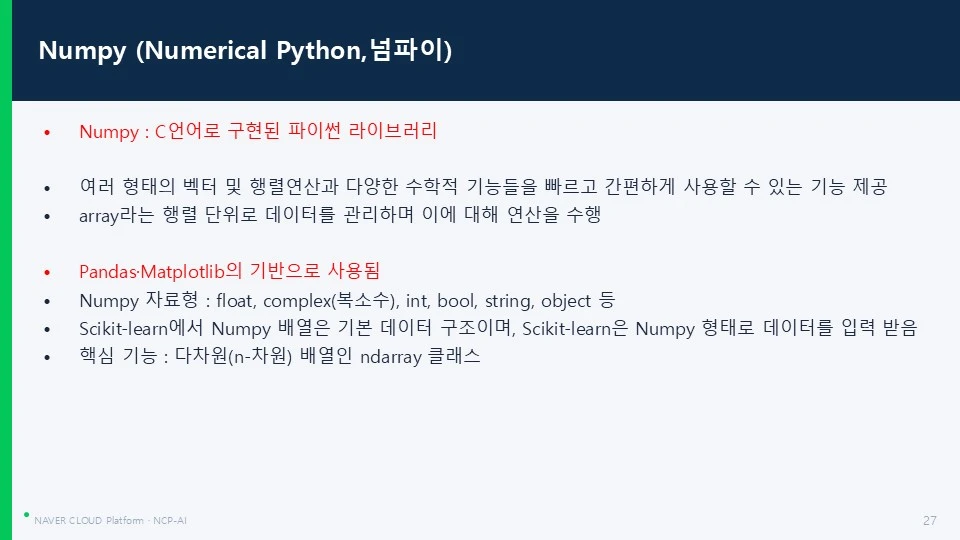 Numpy (Numerical Python,넘파이)

• Numpy : C언어로 구현된 파이썬 라이브러리

• 여러 형태의 벡터 및 행렬연산과 다양한 수학적 기능들을 빠르고 간편하게 사용할 수 있는 기능 제공
• array라는 행렬 단위로 데이터를 관리하며 이에 대해 연산을 수행

• Pandas·Matplotlib의 기반으로 사용됨
• Numpy 자료형 : float, complex(복소수), int, bool, string, object 등
• Scikit-learn에서 Numpy 배열은 기본 데이터 구조이며, Scikit-learn은 Numpy 형태로 데이터를 입력 받음
• 핵심 기능 : 다차원(n-차원) 배열인 ndarray 클래스

NAVER CLOUD Platform · NCP-AI
27